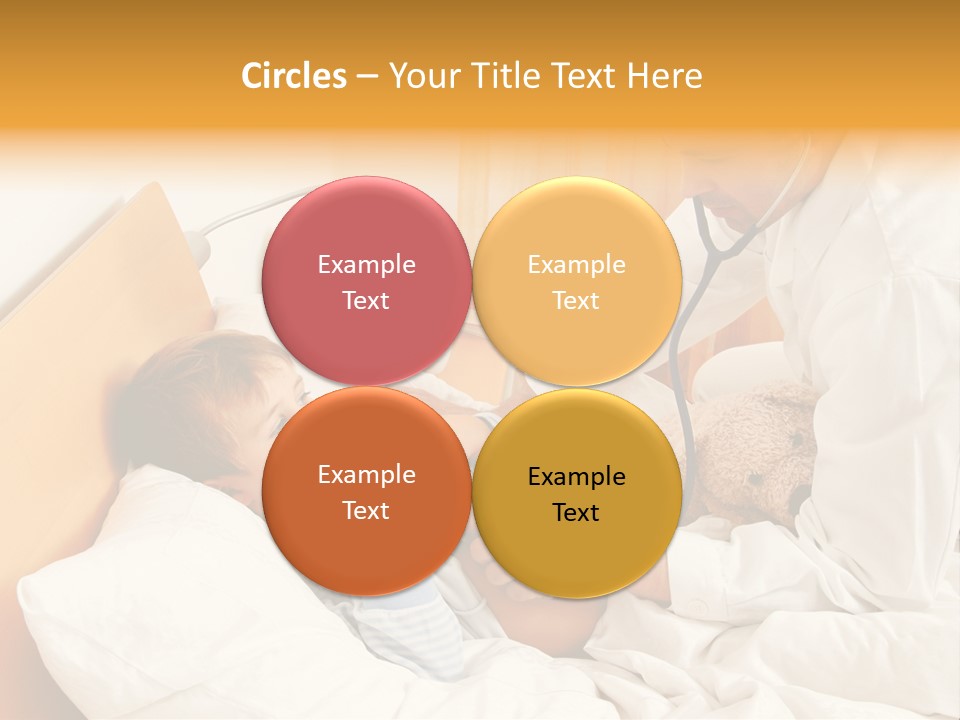 Circles – Your Title Text Here

Example Text

Example Text

Example Text

Example Text